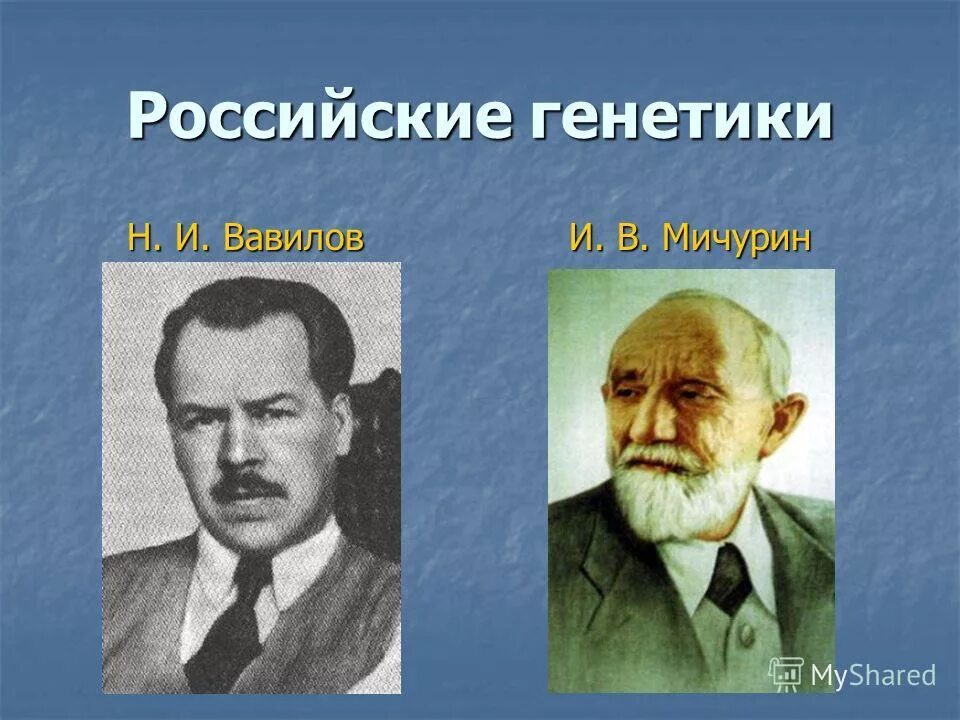 Российские генетики

Н. И. Вавилов

И. В. Мичурин

MyShared